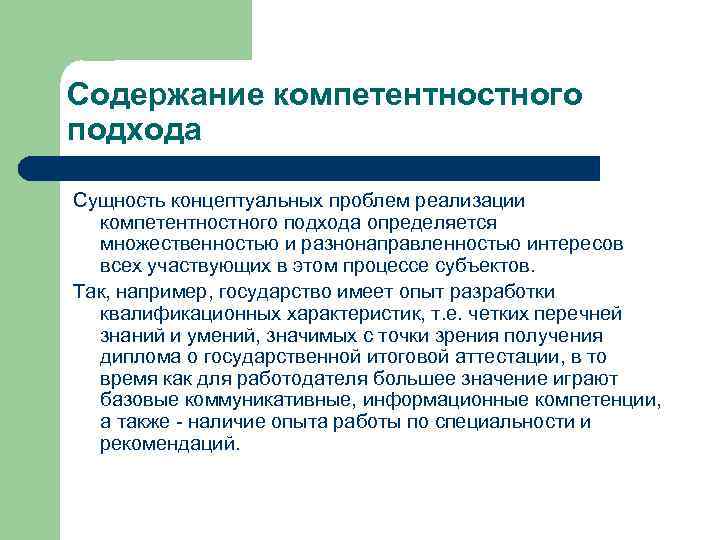 Содержание компетентностного подхода

Сущность концептуальных проблем реализации компетентностного подхода определяется множественностью и разнонаправленностью интересов всех участвующих в этом процессе субъектов.

Так, например, государство имеет опыт разработки квалификационных характеристик, т.е. четких перечней знаний и умений, значимых с точки зрения получения диплома о государственной итоговой аттестации, в то время как для работодателя большее значение играют базовые коммуникативные, информационные компетенции, а также - наличие опыта работы по специальности и рекомендаций.